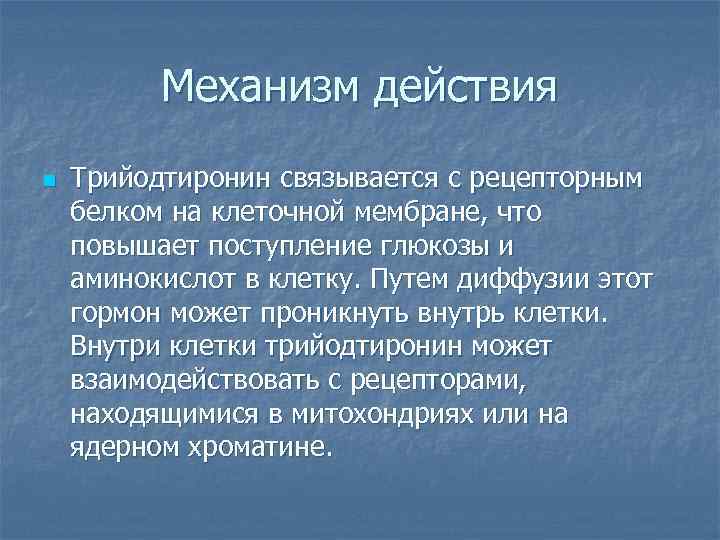 Механизм действия

Трийодтиронин связывается с рецепторным белком на клеточной мембране, что повышает поступление глюкозы и аминокислот в клетку. Путем диффузии этот гормон может проникнуть внутрь клетки. Внутри клетки трийодтиронин может взаимодействовать с рецепторами, находящимися в митохондриях или на ядерном хроматине.